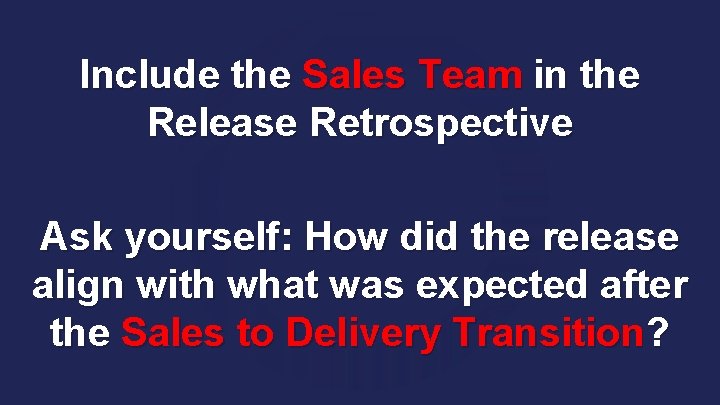 Include the Sales Team in the Release Retrospective

Ask yourself: How did the release align with what was expected after the Sales to Delivery Transition?